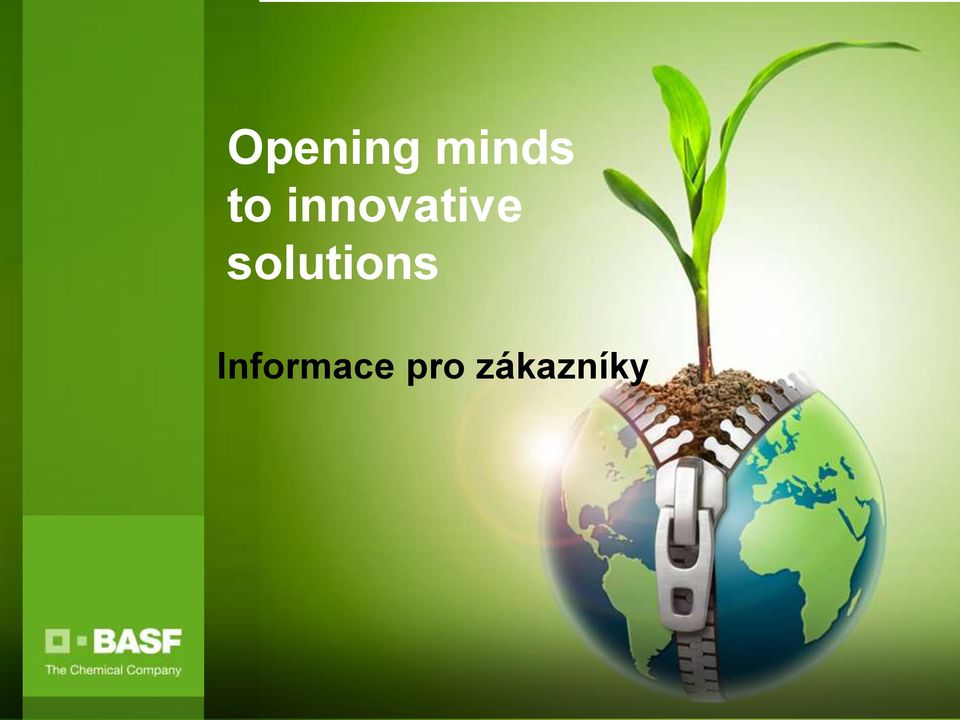 Opening minds to innovative solutions

Informace pro zákazníky

BASF
The Chemical Company